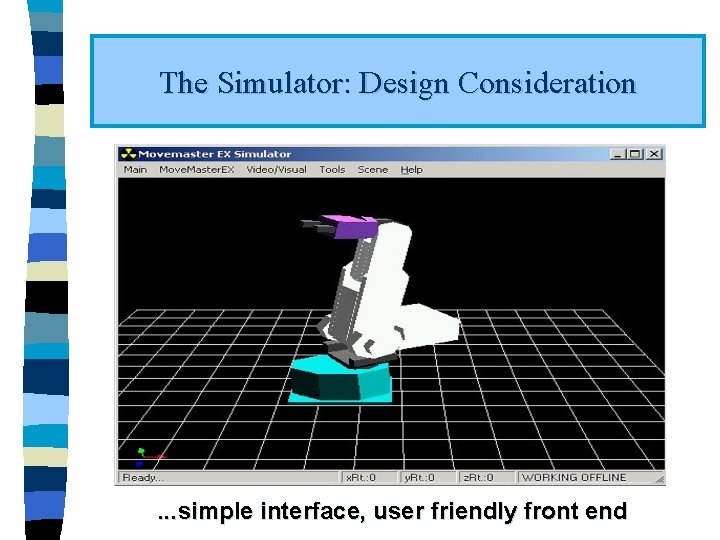 The Simulator: Design Consideration

Movemaster EX Simulator

Main MoveMasterEX Video/Visual Tools Scene Help

Ready... xRt.:0 yRt.:0 zRt.:0 WORKING OFFLINE

...simple interface, user friendly front end